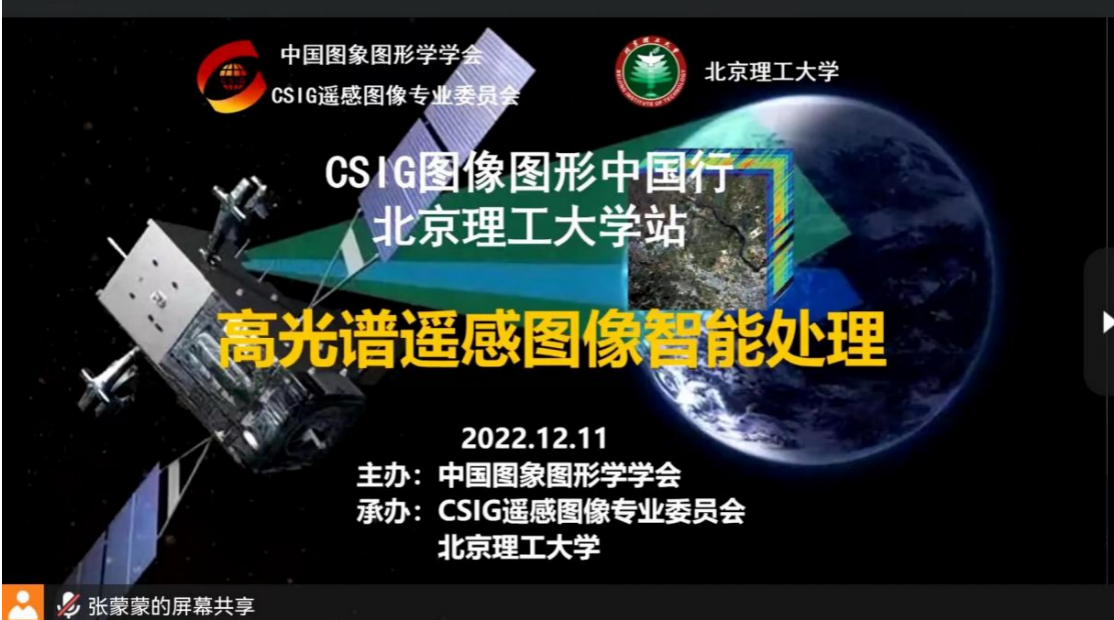 中国图象图形学学会
CSIG遥感图像专业委员会

北京理工大学

CSIG图像图形中国行
北京理工大学站

高光谱遥感图像智能处理

2022.12.11
主办：中国图象图形学学会
承办：CSIG遥感图像专业委员会
北京理工大学

张蒙蒙的屏幕共享